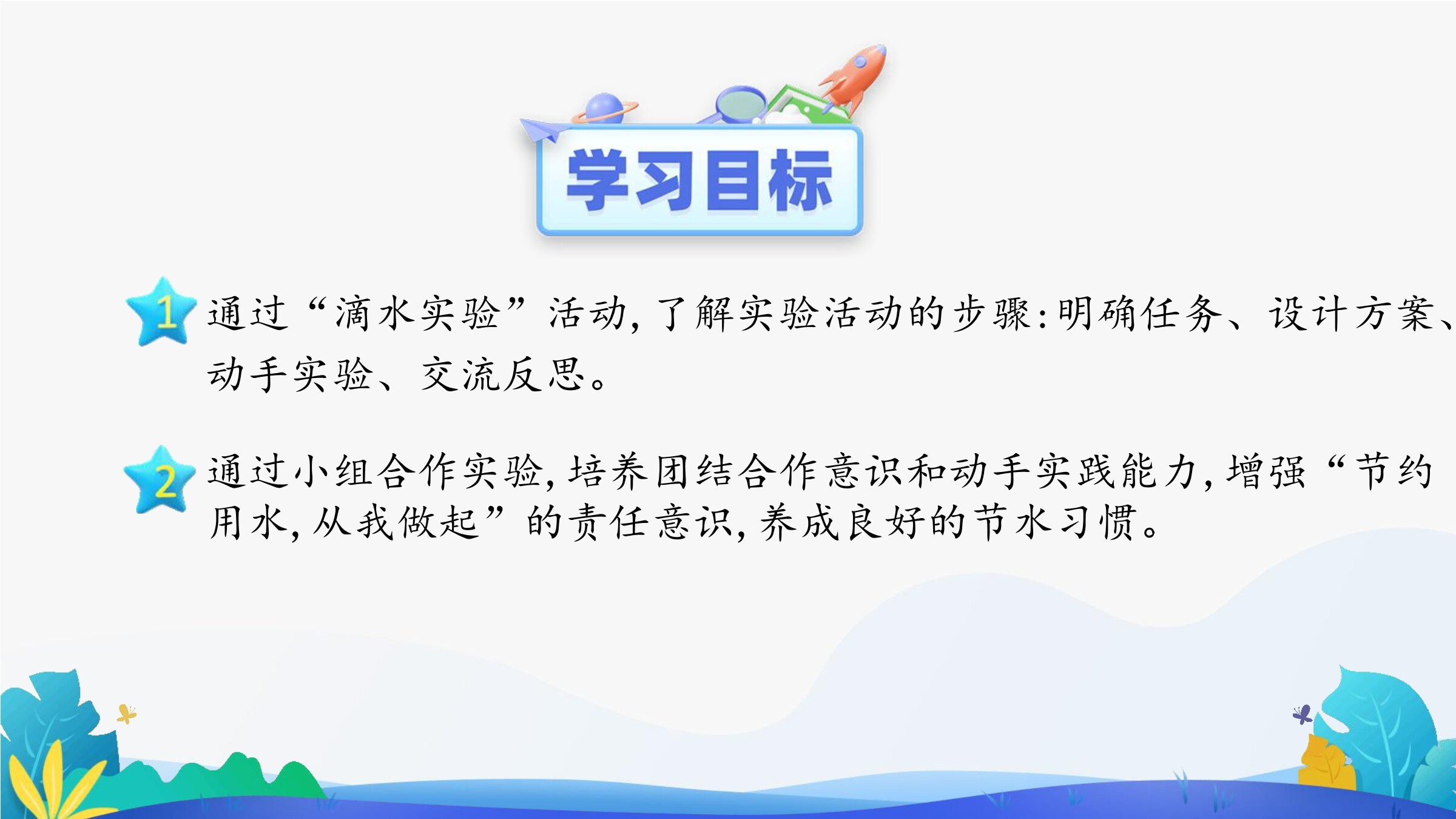 学习目标

1 通过“滴水实验”活动，了解实验活动的步骤：明确任务、设计方案、动手实验、交流反思。

2 通过小组合作实验，培养团结合作意识和动手实践能力，增强“节约用水，从我做起”的责任意识，养成良好的节水习惯。